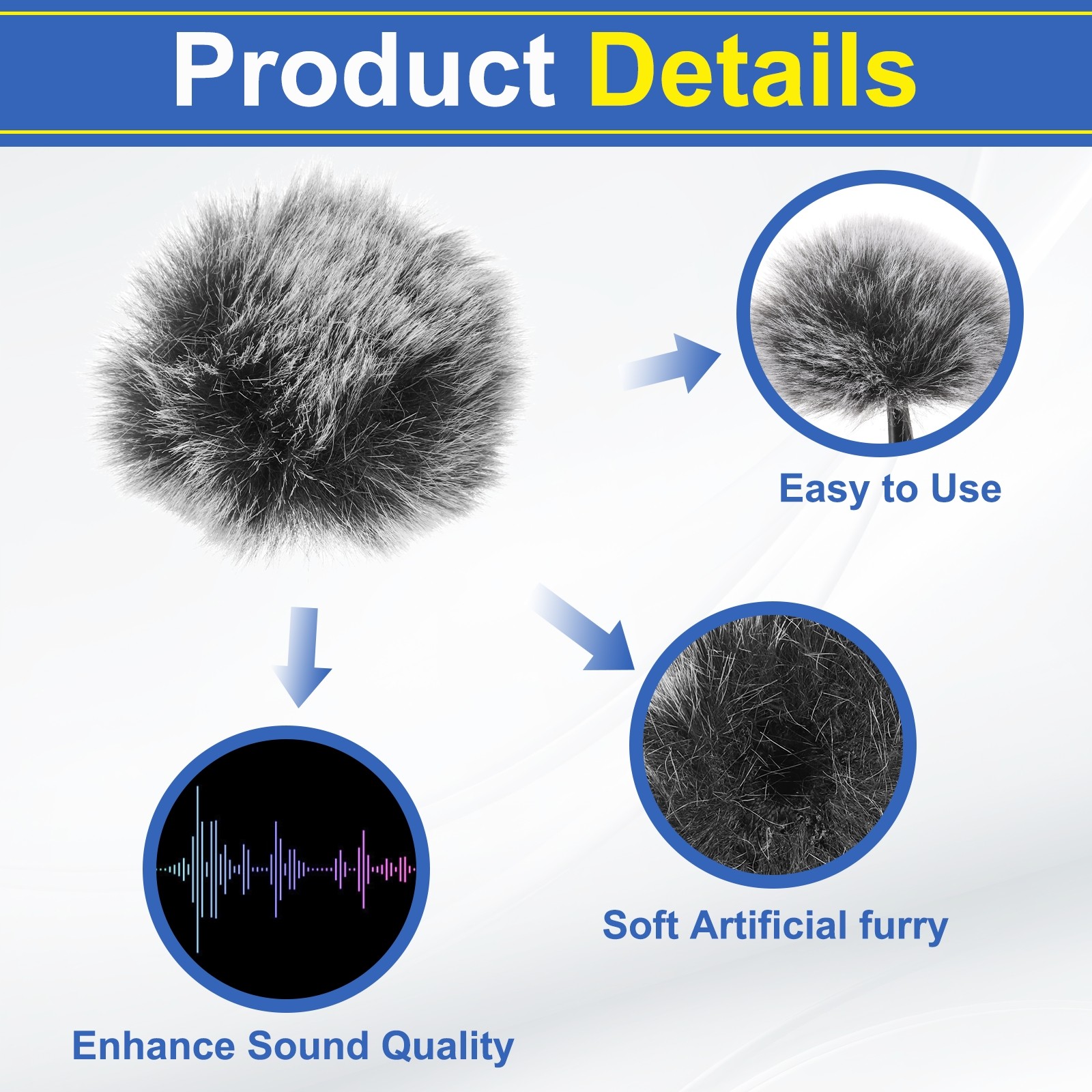 Product Details

Easy to Use

Soft Artificial furry

Enhance Sound Quality